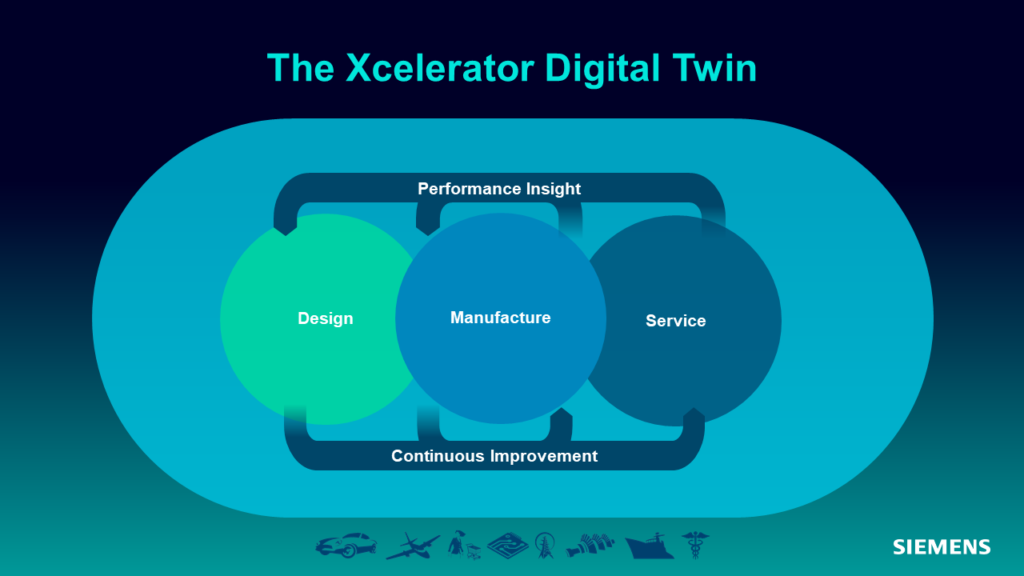 The Xcelerator Digital Twin

Performance Insight

Design

Manufacture

Service

Continuous Improvement

SIEMENS